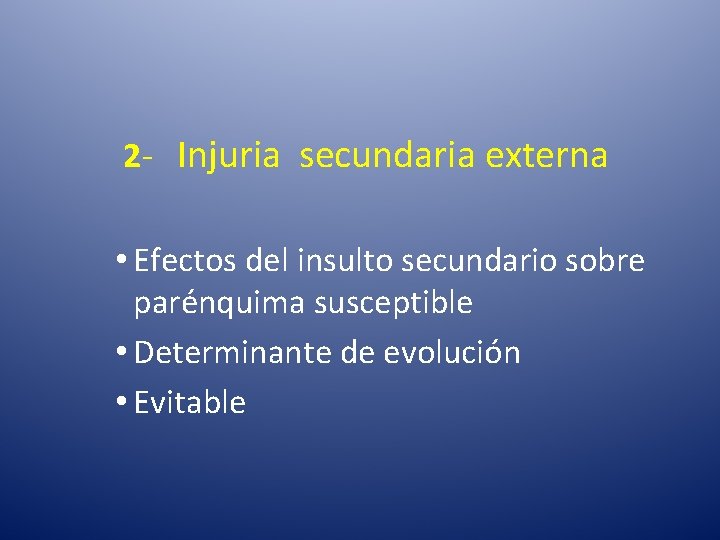 2- Injuria secundaria externa

• Efectos del insulto secundario sobre parénquima susceptible
• Determinante de evolución
• Evitable